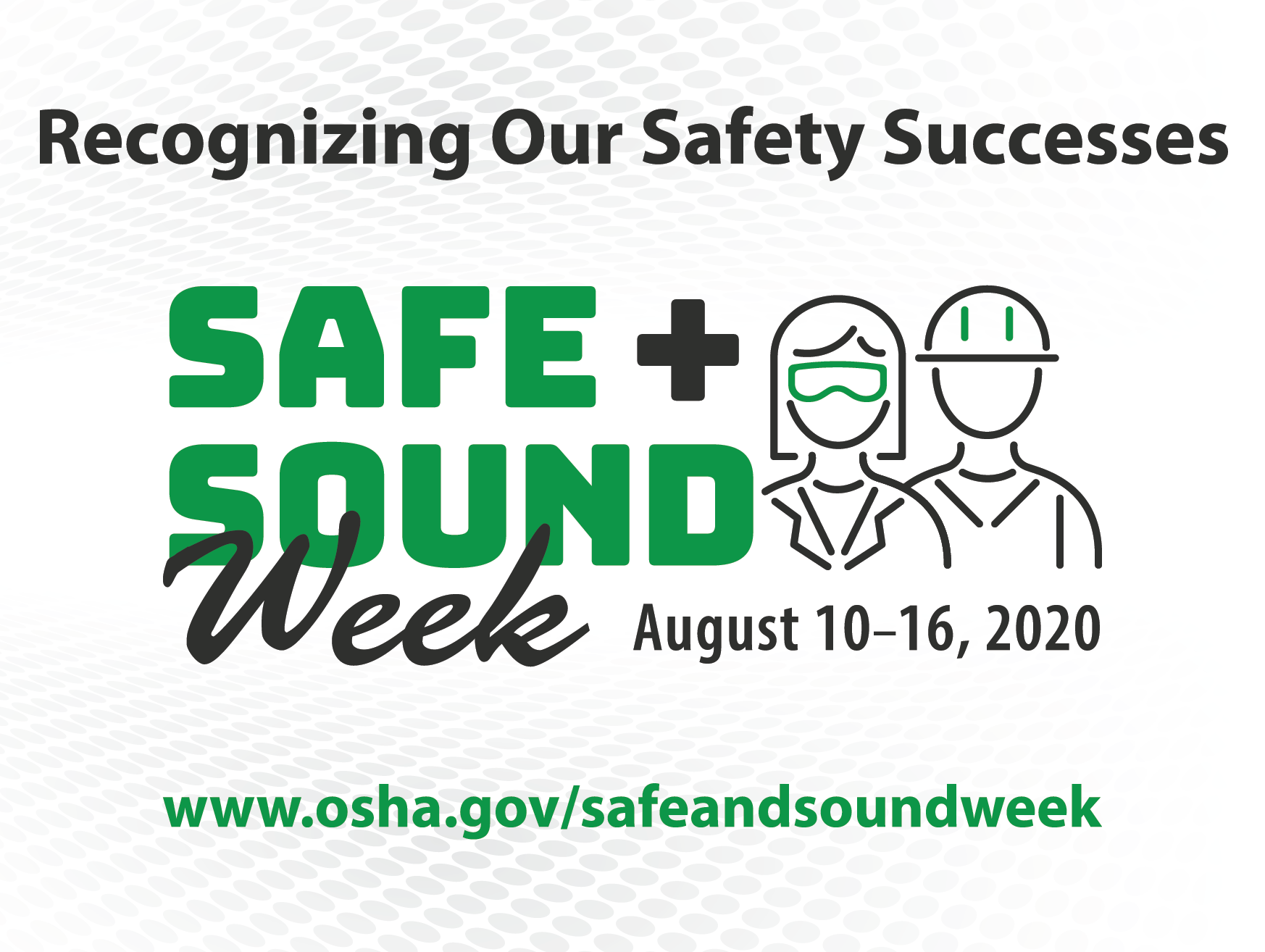 Recognizing Our Safety Successes

SAFE + SOUND Week

August 10–16, 2020

www.osha.gov/safeandsoundweek